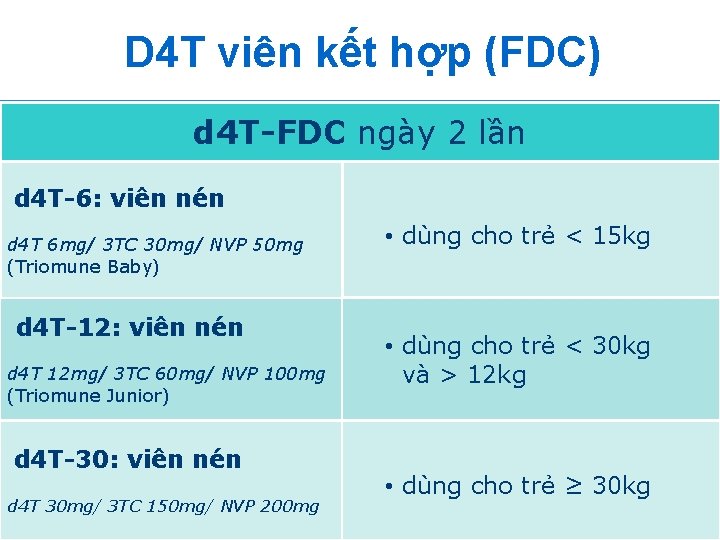 D4T viên kết hợp (FDC)

| d4T-FDC ngày 2 lần | |
|---|---|
| d4T-6: viên nén d4T 6mg/ 3TC 30mg/ NVP 50mg (Triomune Baby) | • dùng cho trẻ < 15kg |
| d4T-12: viên nén d4T 12mg/ 3TC 60mg/ NVP 100mg (Triomune Junior) | • dùng cho trẻ < 30kg và > 12kg |
| d4T-30: viên nén d4T 30mg/ 3TC 150mg/ NVP 200mg | • dùng cho trẻ ≥ 30kg |